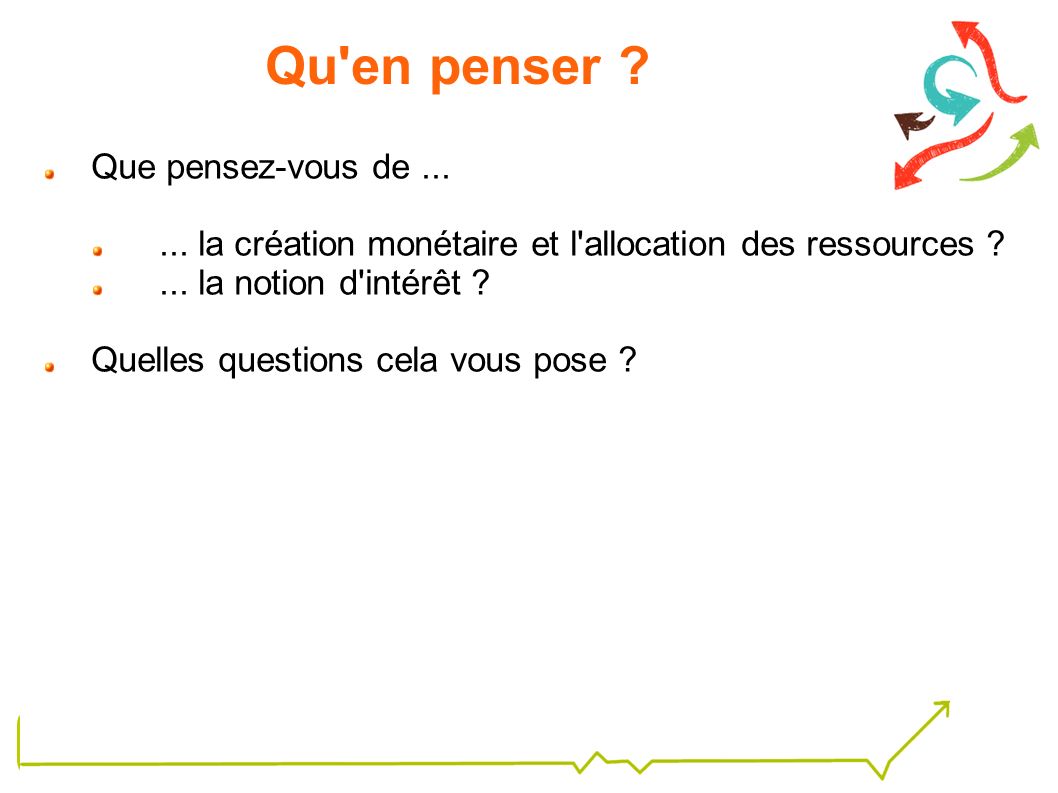 Qu'en penser ?

Que pensez-vous de ...

... la création monétaire et l'allocation des ressources ?
... la notion d'intérêt ?

Quelles questions cela vous pose ?